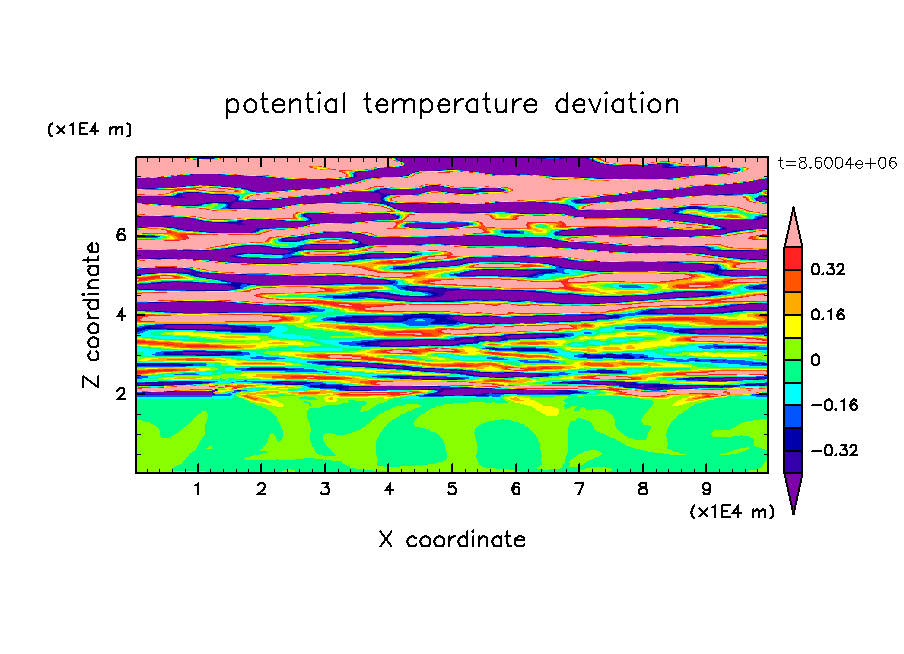 potential temperature deviation

(x1E4 m)

t=8.6004e+06

Z coordinate

6
4
2

0.32
0.16
0
−0.16
−0.32

1 2 3 4 5 6 7 8 9

(x1E4 m)

X coordinate